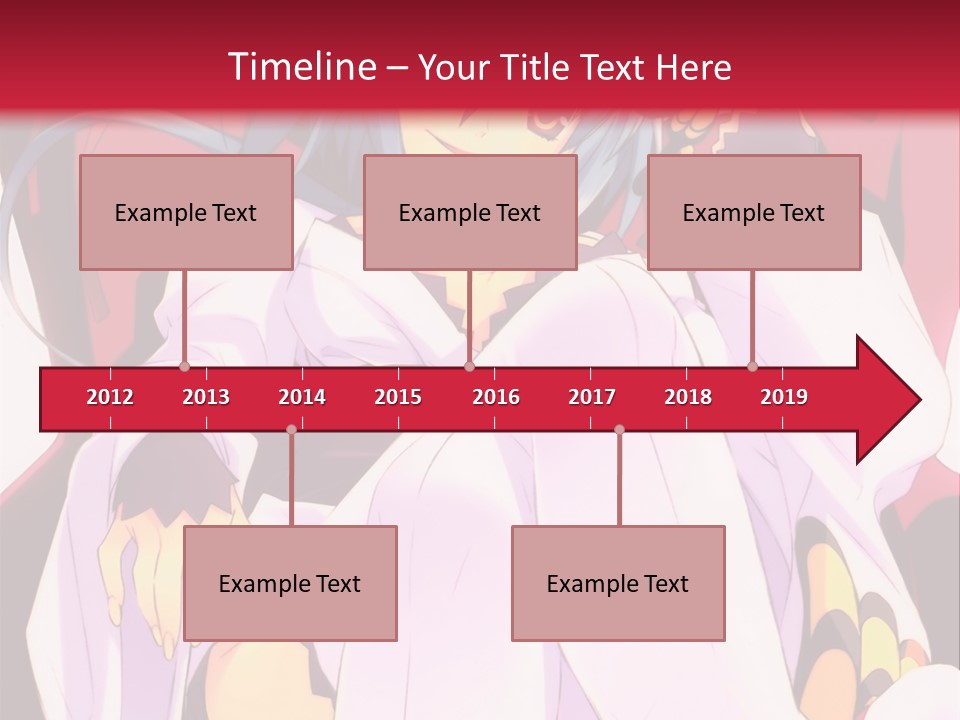 Timeline – Your Title Text Here

Example Text

Example Text

Example Text

2012 2013 2014 2015 2016 2017 2018 2019

Example Text

Example Text